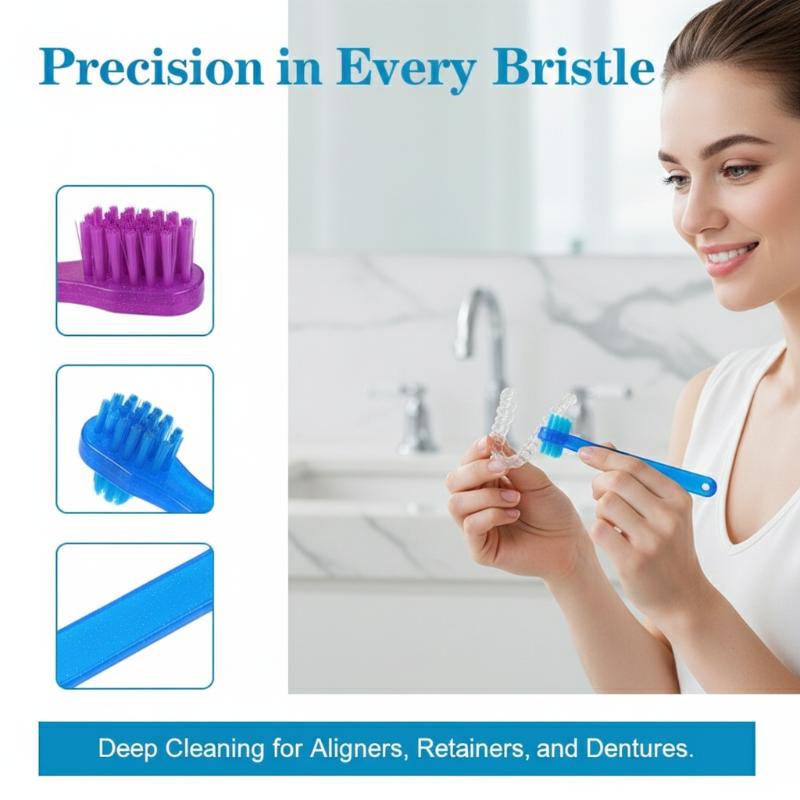 Precision in Every Bristle

Deep Cleaning for Aligners, Retainers, and Dentures.